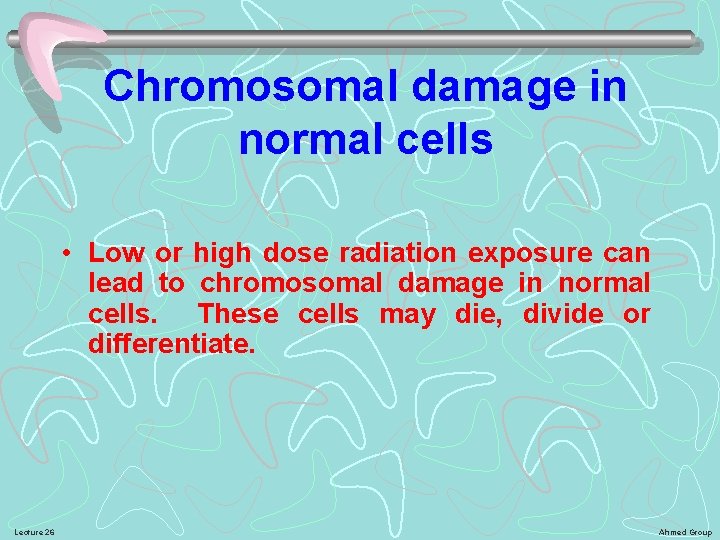 Chromosomal damage in normal cells

• Low or high dose radiation exposure can lead to chromosomal damage in normal cells. These cells may die, divide or differentiate.

Lecture 26

Ahmed Group